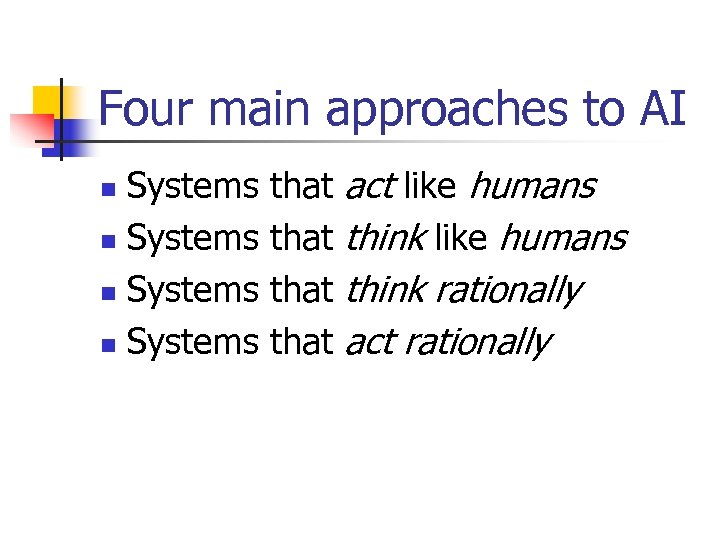 Four main approaches to AI

- Systems that act like humans
- Systems that think like humans
- Systems that think rationally
- Systems that act rationally